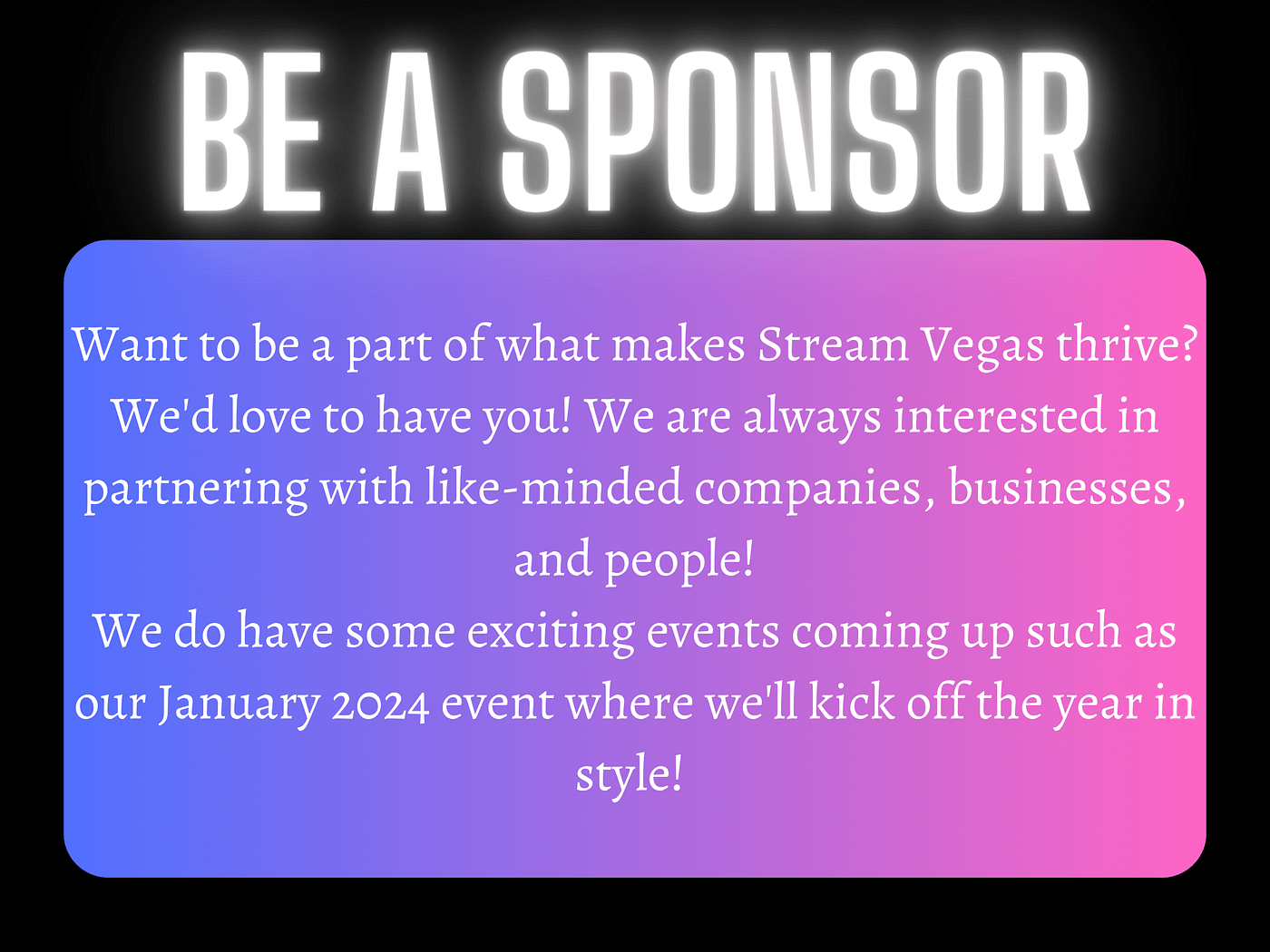 BE A SPONSOR

Want to be a part of what makes Stream Vegas thrive? We'd love to have you! We are always interested in partnering with like-minded companies, businesses, and people!
We do have some exciting events coming up such as our January 2024 event where we'll kick off the year in style!